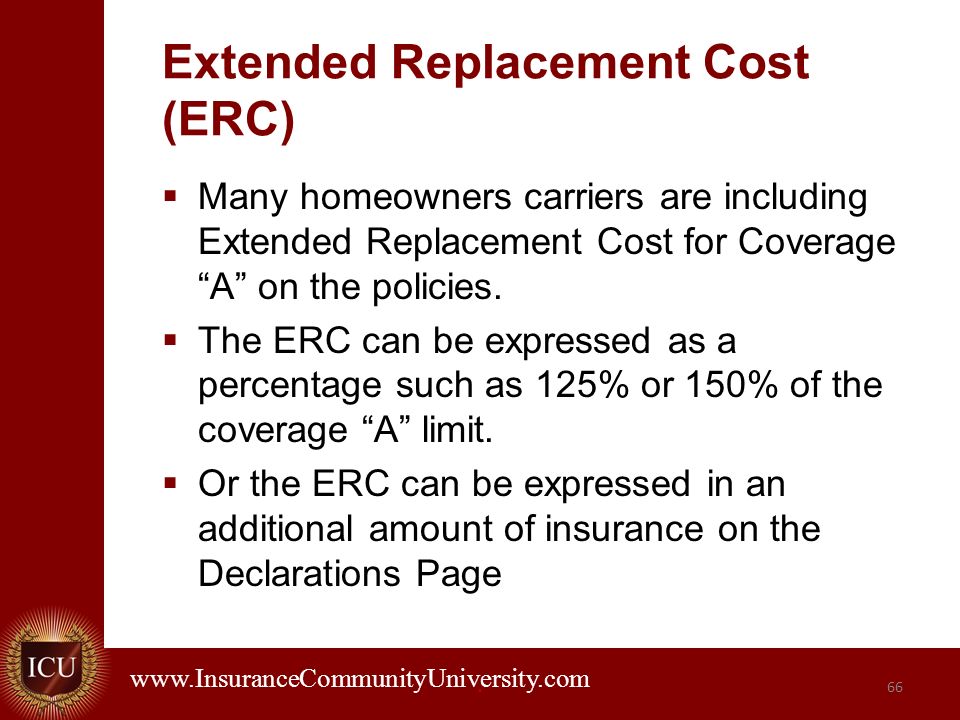 Extended Replacement Cost (ERC)

▪ Many homeowners carriers are including Extended Replacement Cost for Coverage “A” on the policies.

▪ The ERC can be expressed as a percentage such as 125% or 150% of the coverage “A” limit.

▪ Or the ERC can be expressed in an additional amount of insurance on the Declarations Page

ICU

www.InsuranceCommunityUniversity.com

66